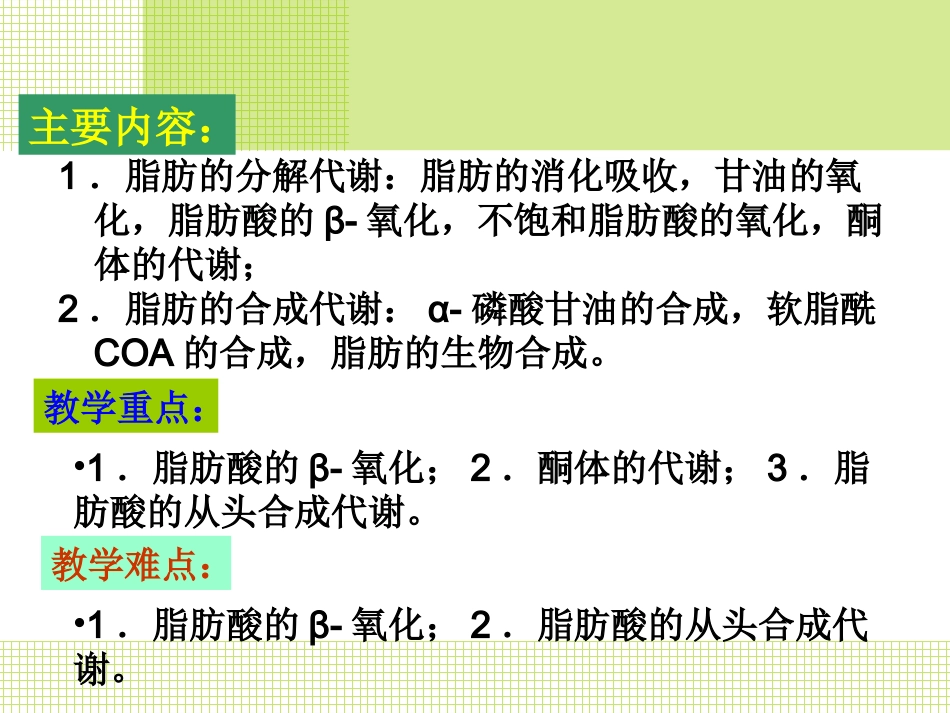 主要内容：

1．脂肪的分解代谢：脂肪的消化吸收，甘油的氧化，脂肪酸的 β- 氧化，不饱和脂肪酸的氧化，酮体的代谢；

2．脂肪的合成代谢： α- 磷酸甘油的合成，软脂酰 COA 的合成，脂肪的生物合成。

教学重点：

•1．脂肪酸的 β- 氧化； 2．酮体的代谢； 3．脂肪酸的从头合成代谢。

教学难点：

•1．脂肪酸的 β- 氧化； 2．脂肪酸的从头合成代谢。